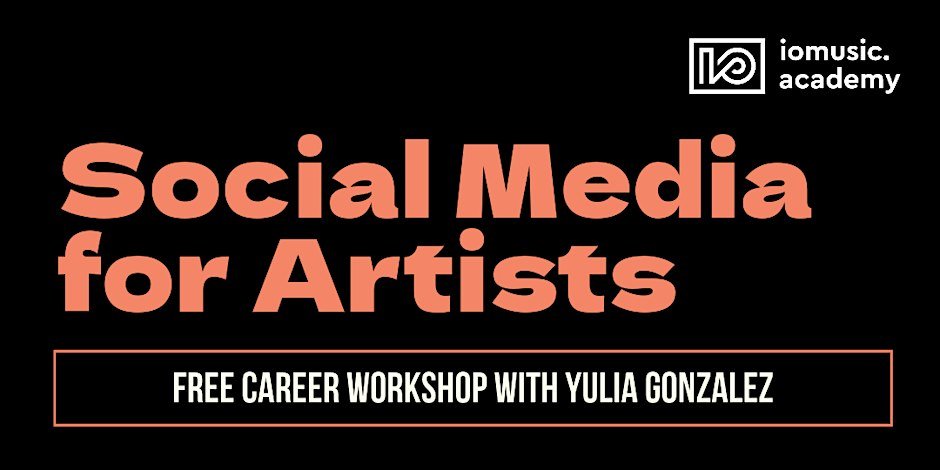 iomusic.
academy

Social Media for Artists

FREE CAREER WORKSHOP WITH YULIA GONZALEZ